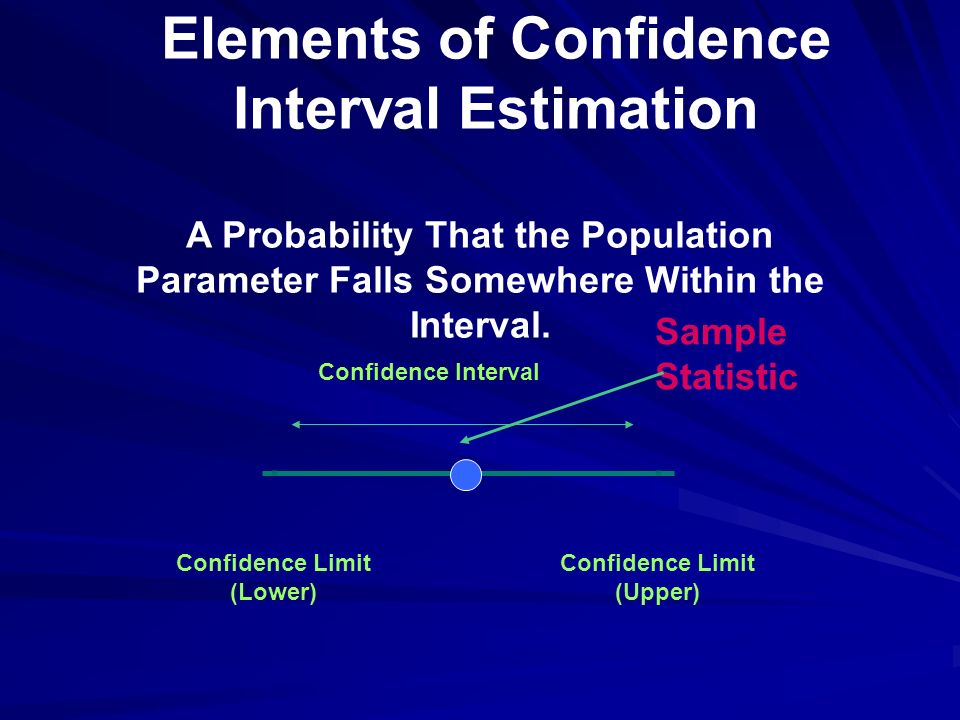 Elements of Confidence Interval Estimation

A Probability That the Population Parameter Falls Somewhere Within the Interval.

Sample Statistic

Confidence Interval

Confidence Limit (Lower)

Confidence Limit (Upper)